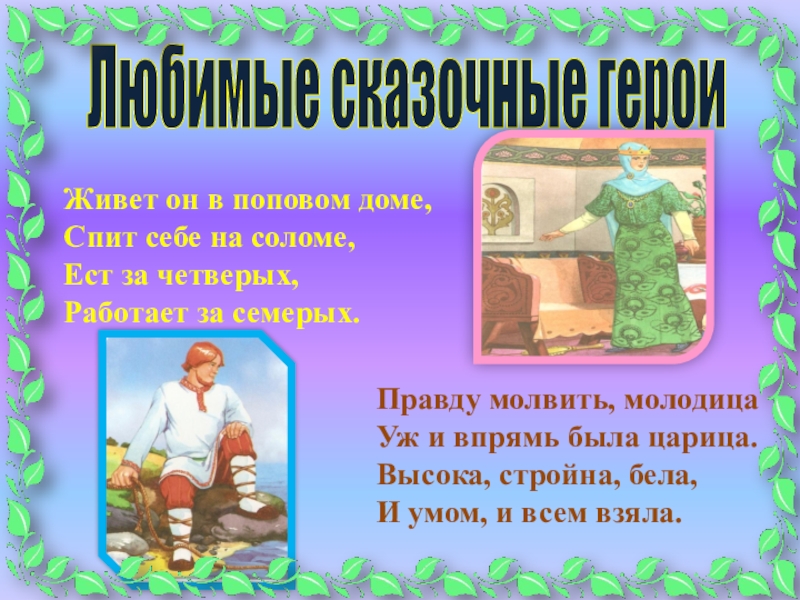 Любимые сказочные герои

Живет он в поповом доме,
Спит себе на соломе,
Ест за четверых,
Работает за семерых.

Правду молвить, молодица
Уж и впрямь была царица.
Высока, стройна, бела,
И умом, и всем взяла.